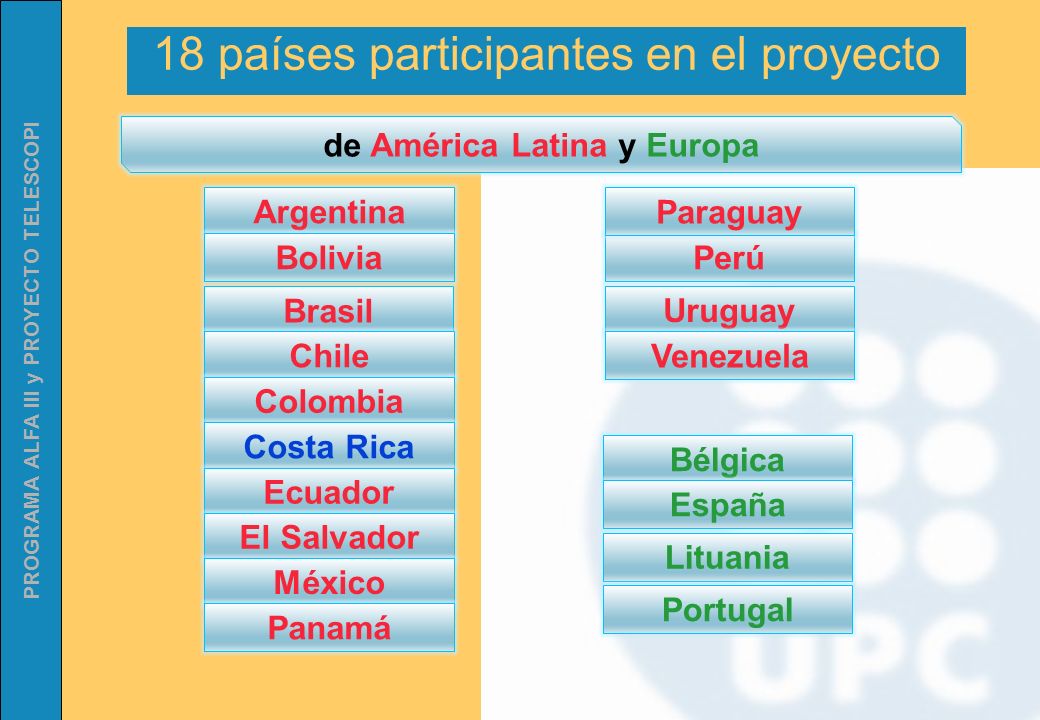 PROGRAMA ALFA III y PROYECTO TELESCOPI

18 países participantes en el proyecto

de América Latina y Europa

Argentina
Bolivia
Brasil
Chile
Colombia
Costa Rica
Ecuador
El Salvador
México
Panamá

Paraguay
Perú
Uruguay
Venezuela

Bélgica
España
Lituania
Portugal

UPC